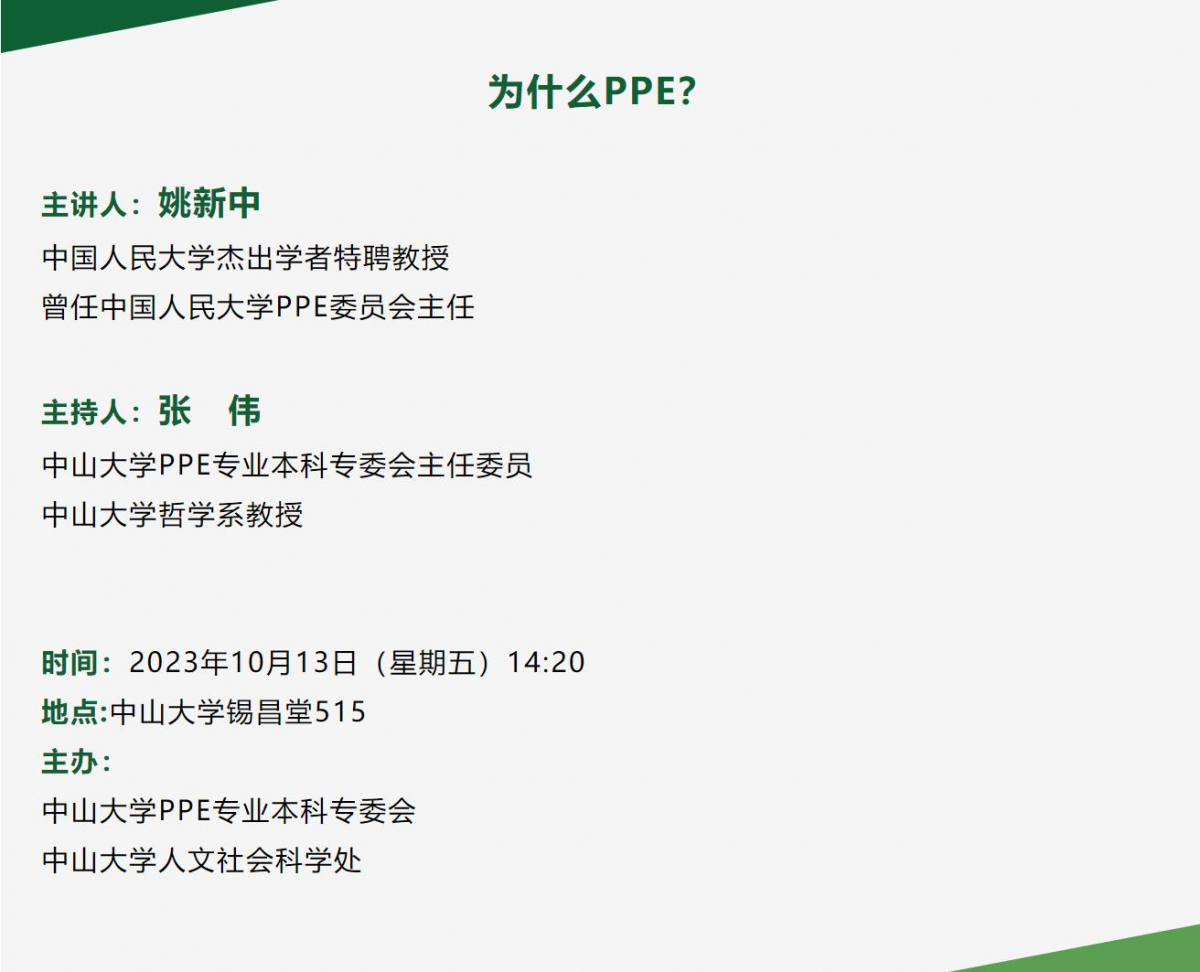 为什么PPE?

主讲人：姚新中
中国人民大学杰出学者特聘教授
曾任中国人民大学PPE委员会主任

主持人：张　伟
中山大学PPE专业本科专委会主任委员
中山大学哲学系教授

时间：2023年10月13日（星期五）14:20
地点:中山大学锡昌堂515
主办：
中山大学PPE专业本科专委会
中山大学人文社会科学处